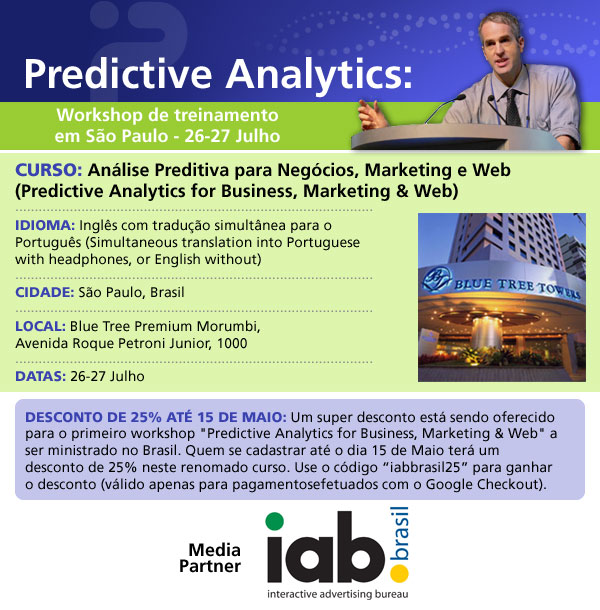 Predictive Analytics:

Workshop de treinamento em São Paulo - 26-27 Julho

CURSO: Análise Preditiva para Negócios, Marketing e Web (Predictive Analytics for Business, Marketing & Web)

IDIOMA: Inglês com tradução simultânea para o Português (Simultaneous translation into Portuguese with headphones, or English without)

CIDADE: São Paulo, Brasil

LOCAL: Blue Tree Premium Morumbi, Avenida Roque Petroni Junior, 1000

DATAS: 26-27 Julho

BLUE TREE TOWERS

DESCONTO DE 25% ATÉ 15 DE MAIO: Um super desconto está sendo oferecido para o primeiro workshop "Predictive Analytics for Business, Marketing & Web" a ser ministrado no Brasil. Quem se cadastrar até o dia 15 de Maio terá um desconto de 25% neste renomado curso. Use o código “iabbrasil25” para ganhar o desconto (válido apenas para pagamentosefetuados com o Google Checkout).

Media Partner

iab. brasil

interactive advertising bureau